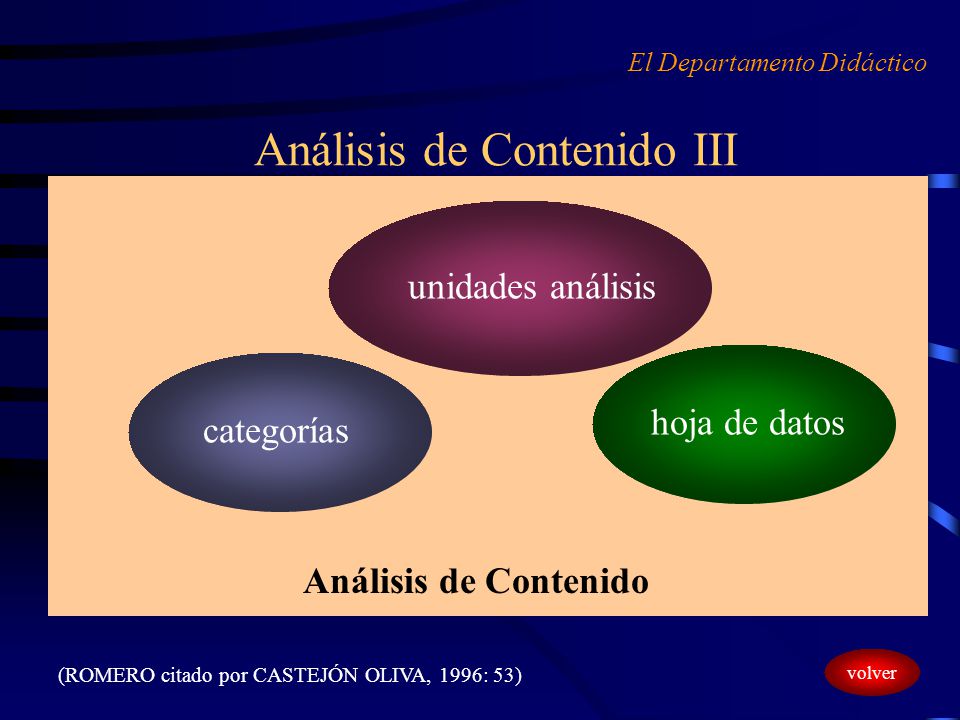 El Departamento Didáctico

Análisis de Contenido III

unidades análisis

categorías

hoja de datos

Análisis de Contenido

(ROMERO citado por CASTEJÓN OLIVA, 1996: 53)

volver